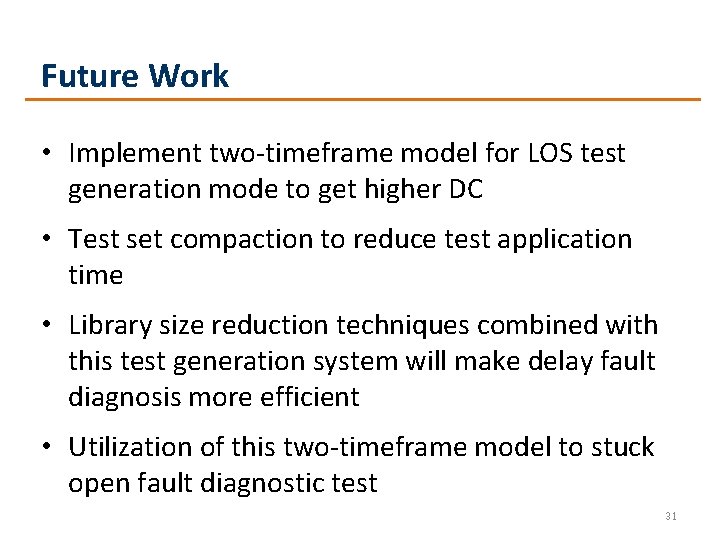 Future Work

• Implement two-timeframe model for LOS test generation mode to get higher DC

• Test set compaction to reduce test application time

• Library size reduction techniques combined with this test generation system will make delay fault diagnosis more efficient

• Utilization of this two-timeframe model to stuck open fault diagnostic test

31